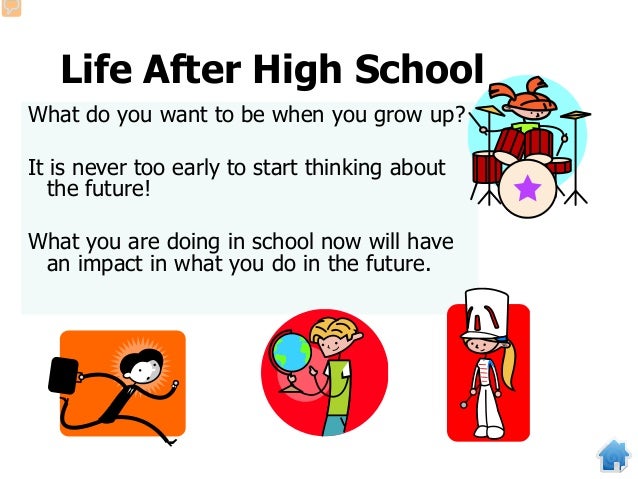 Life After High School

What do you want to be when you grow up?

It is never too early to start thinking about the future!

What you are doing in school now will have an impact in what you do in the future.